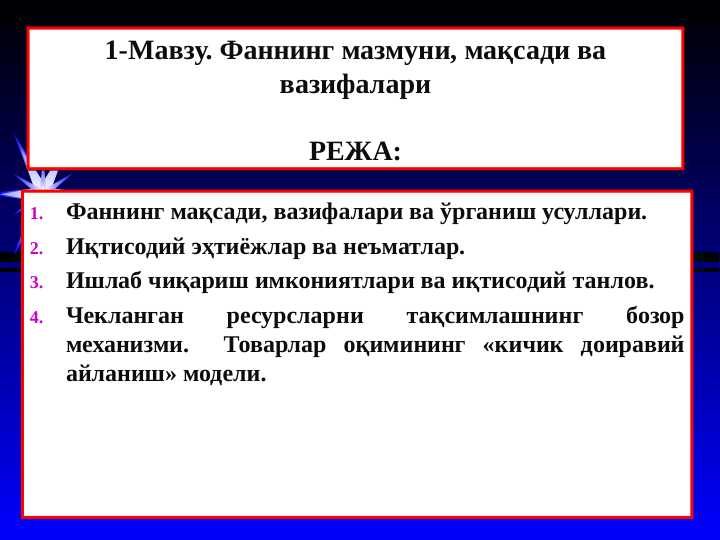 1-Мавзу. Фаннинг мазмуни, мақсади ва вазифалари

РЕЖА:

1. Фаннинг мақсади, вазифалари ва ўрганиш усуллари.
2. Иқтисодий эҳтиёжлар ва неъматлар.
3. Ишлаб чиқариш имкониятлари ва иқтисодий танлов.
4. Чекланган ресурсларни тақсимлашнинг бозор механизми. Товарлар оқимининг «кичик доиравий айланиш» модели.